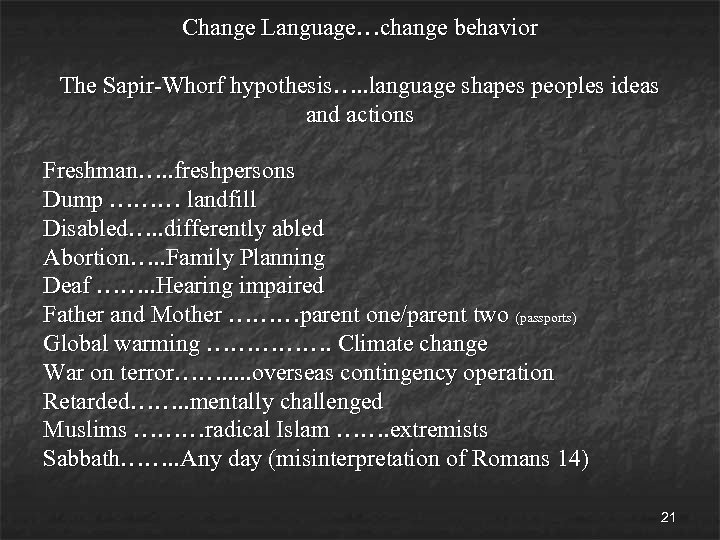 Change Language…change behavior

The Sapir-Whorf hypothesis…..language shapes peoples ideas and actions

Freshman…..freshpersons
Dump ……… landfill
Disabled…..differently abled
Abortion…..Family Planning
Deaf ……..Hearing impaired
Father and Mother ………parent one/parent two (passports)
Global warming ……………. Climate change
War on terror……......overseas contingency operation
Retarded……..mentally challenged
Muslims ………radical Islam …….extremists
Sabbath……..Any day (misinterpretation of Romans 14)

21